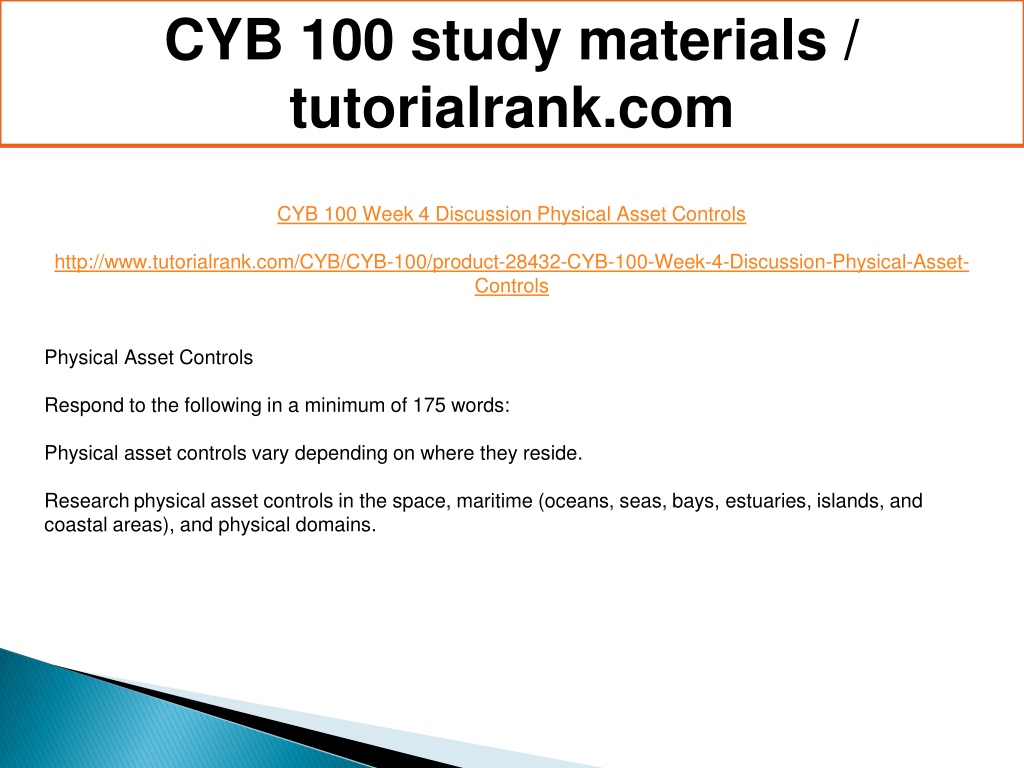 CYB 100 study materials / tutorialrank.com

CYB 100 Week 4 Discussion Physical Asset Controls

http://www.tutorialrank.com/CYB/CYB-100/product-28432-CYB-100-Week-4-Discussion-Physical-Asset-Controls

Physical Asset Controls

Respond to the following in a minimum of 175 words:

Physical asset controls vary depending on where they reside.

Research physical asset controls in the space, maritime (oceans, seas, bays, estuaries, islands, and coastal areas), and physical domains.